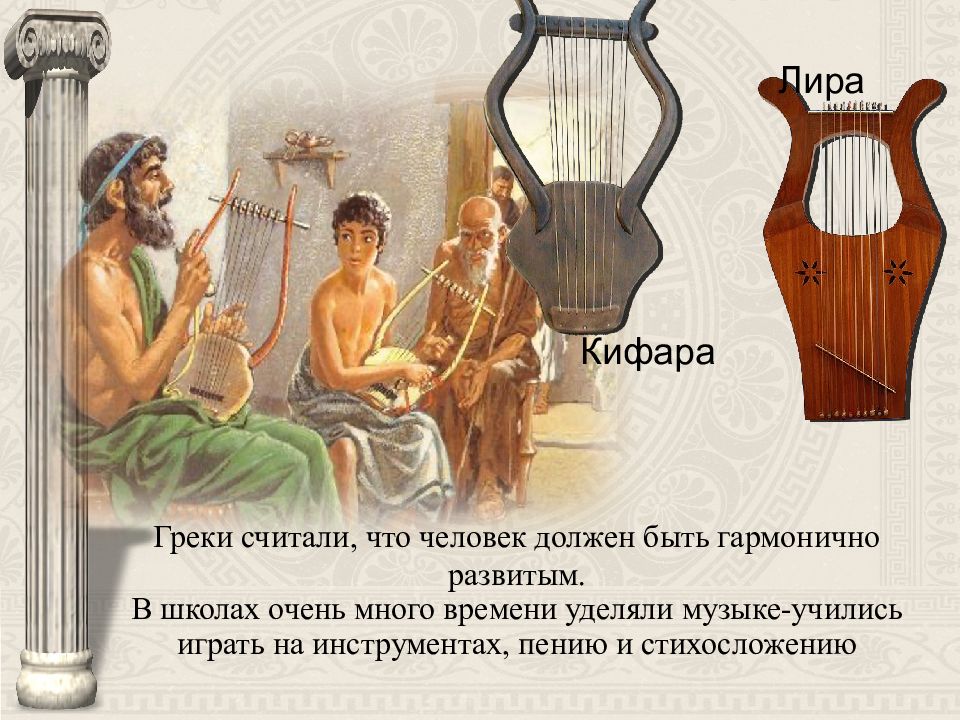 Лира

Кифара

Греки считали, что человек должен быть гармонично развитым.
В школах очень много времени уделяли музыке-учились играть на инструментах, пению и стихосложению